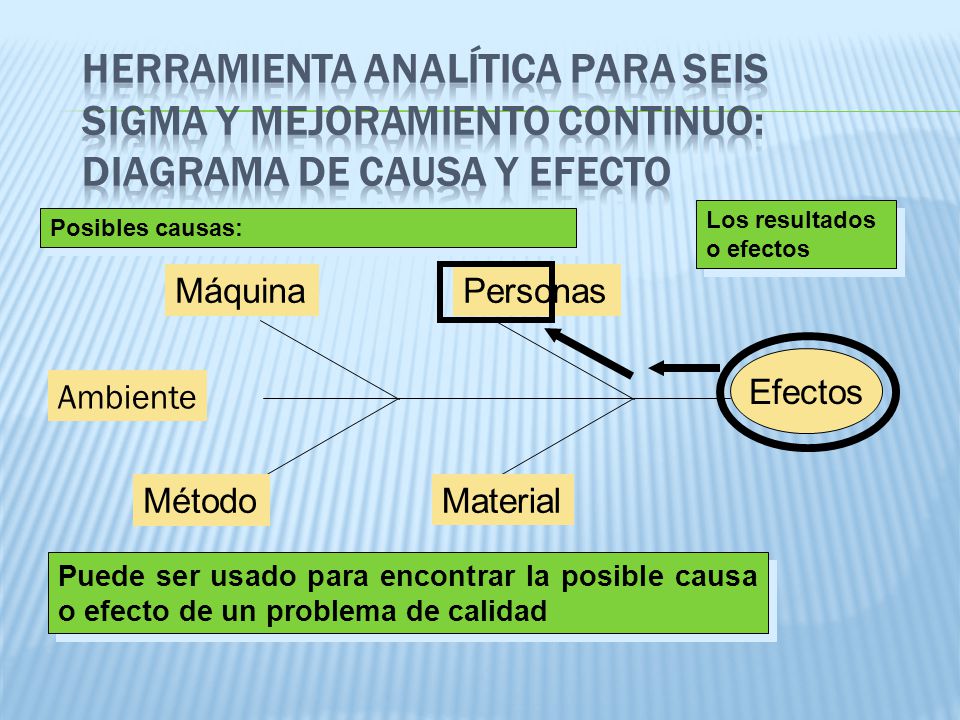 HERRAMIENTA ANALÍTICA PARA SEIS SIGMA Y MEJORAMIENTO CONTINUO: DIAGRAMA DE CAUSA Y EFECTO

Posibles causas:

Los resultados o efectos

Máquina

Personas

Ambiente

Efectos

Método

Material

Puede ser usado para encontrar la posible causa o efecto de un problema de calidad